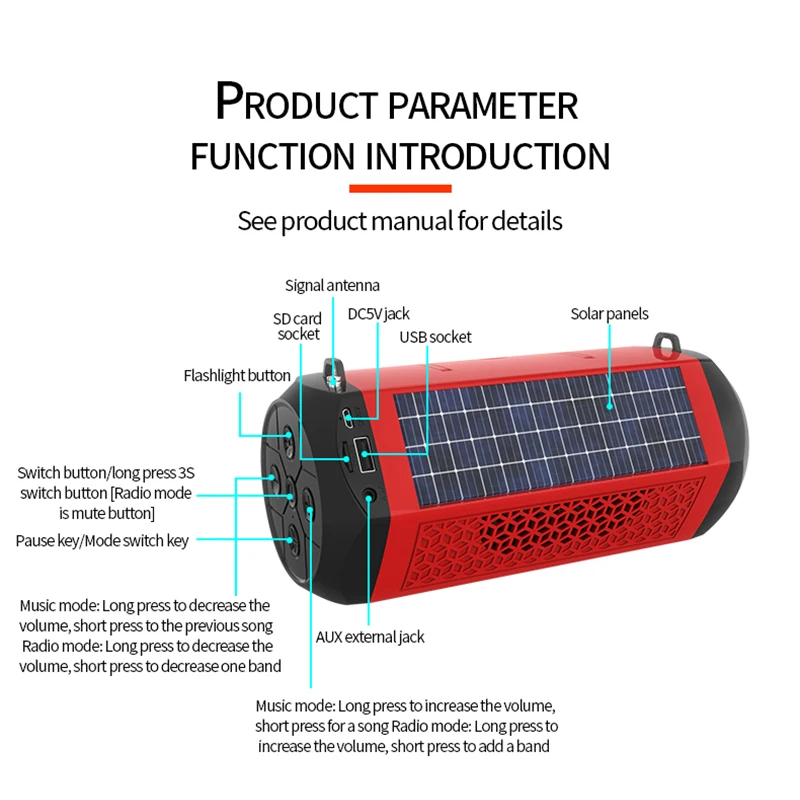 PRODUCT PARAMETER
FUNCTION INTRODUCTION

See product manual for details

Signal antenna

SD card socket

DC5V jack

USB socket

Solar panels

Flashlight button

Switch button/long press 3S switch button [Radio mode is mute button]

Pause key/Mode switch key

Music mode: Long press to decrease the volume, short press to the previous song Radio mode: Long press to decrease the volume, short press to decrease one band

AUX external jack

Music mode: Long press to increase the volume, short press for a song Radio mode: Long press to increase the volume, short press to add a band